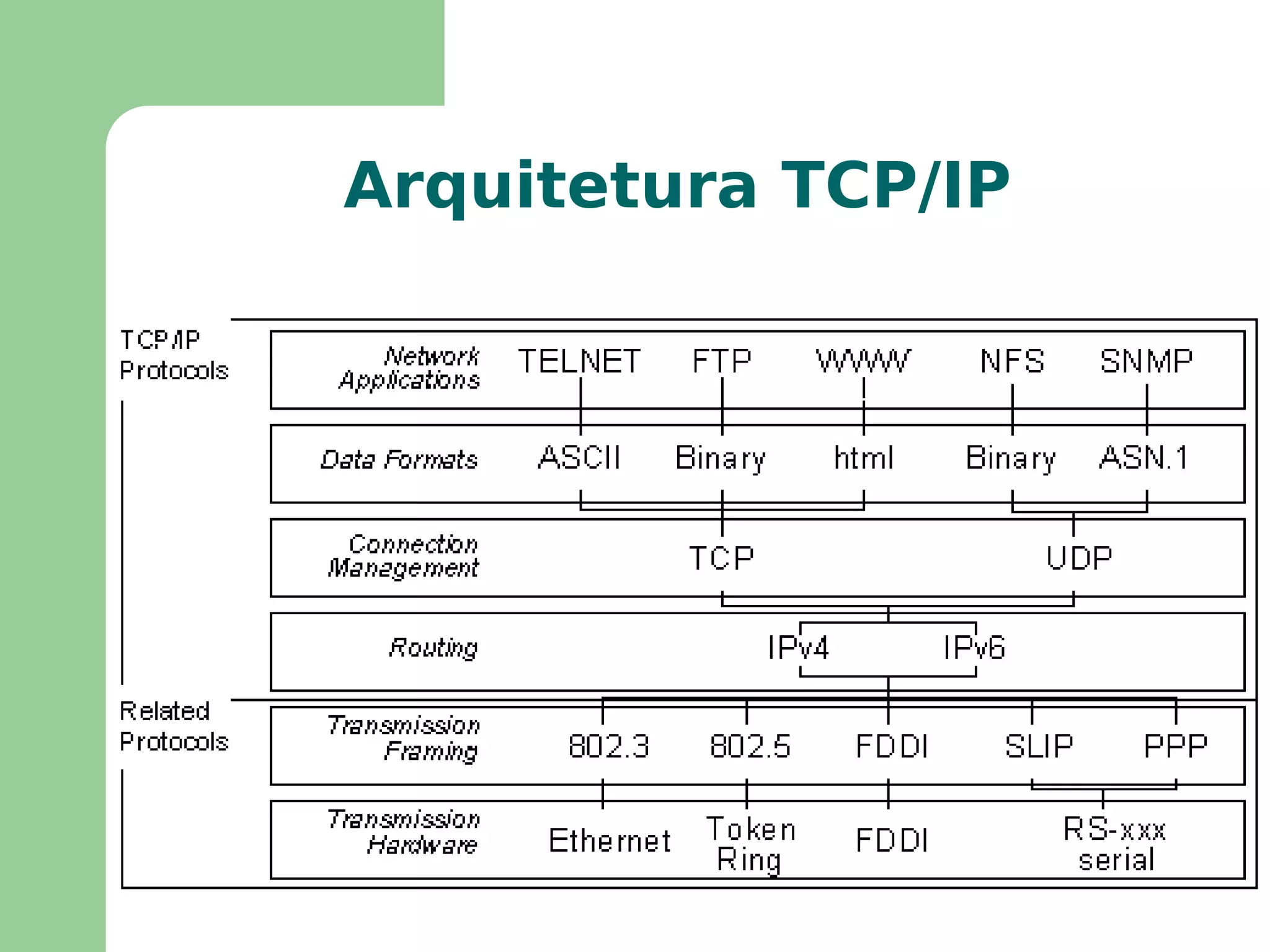 Arquitetura TCP/IP

TCP/IP Protocols

Network Applications TELNET FTP WWW NFS SNMP

Data Formats ASCII Binary html Binary ASN.1

Connection Management TCP UDP

Routing IPv4 IPv6

Related Protocols

Transmission Framing 802.3 802.5 FDDI SLIP PPP

Transmission Hardware Ethernet Token Ring FDDI RS-xxx serial